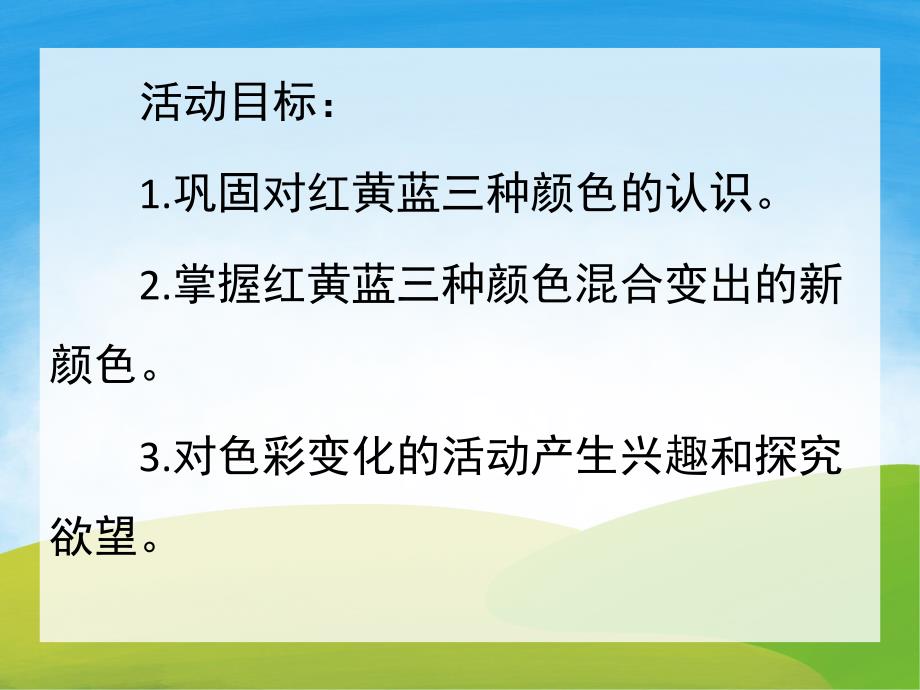 活动目标：

1.巩固对红黄蓝三种颜色的认识。

2.掌握红黄蓝三种颜色混合变出的新颜色。

3.对色彩变化的活动产生兴趣和探究欲望。